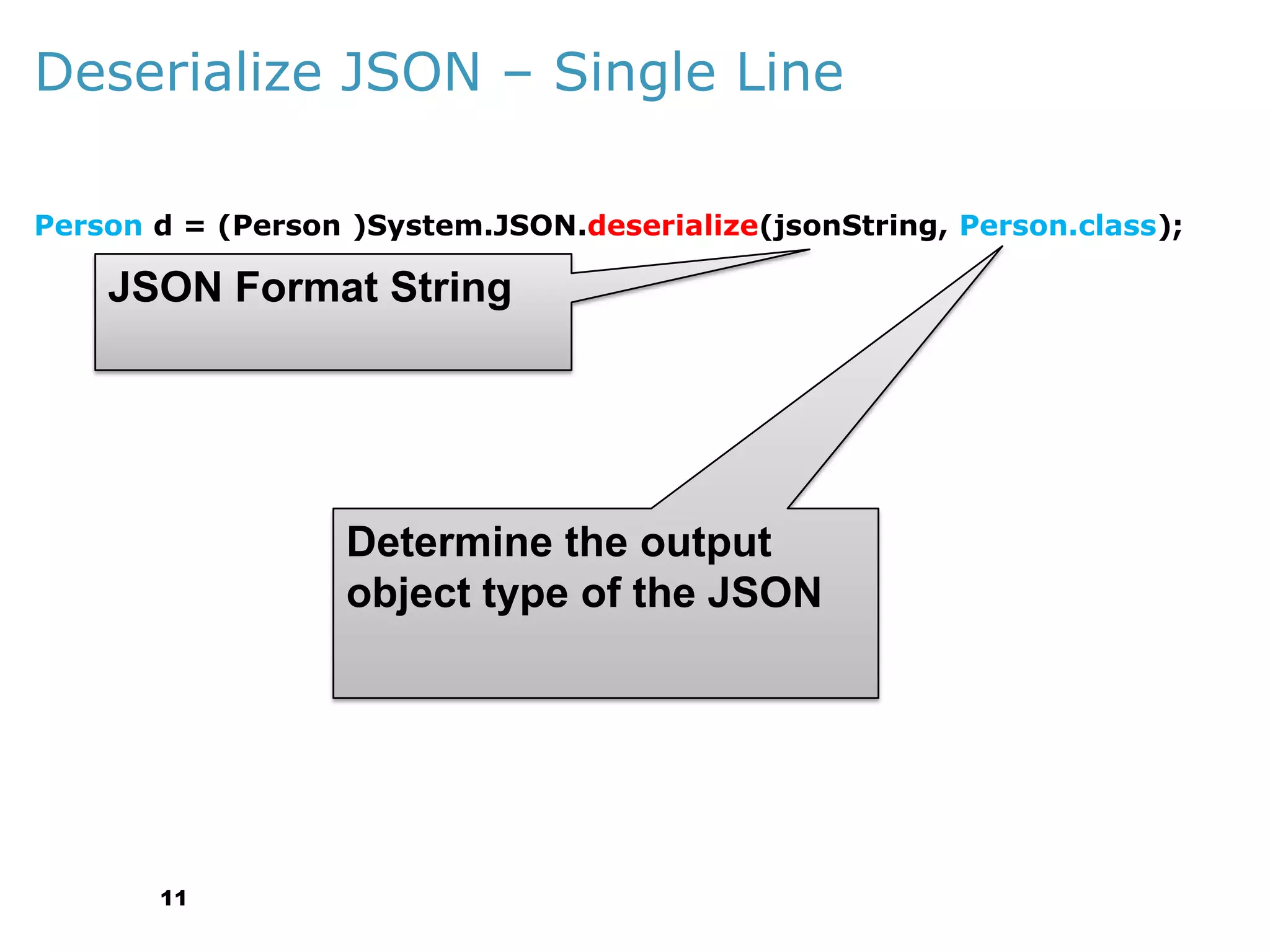 Deserialize JSON – Single Line

Person d = (Person )System.JSON.deserialize(jsonString, Person.class);

JSON Format String

Determine the output object type of the JSON

11